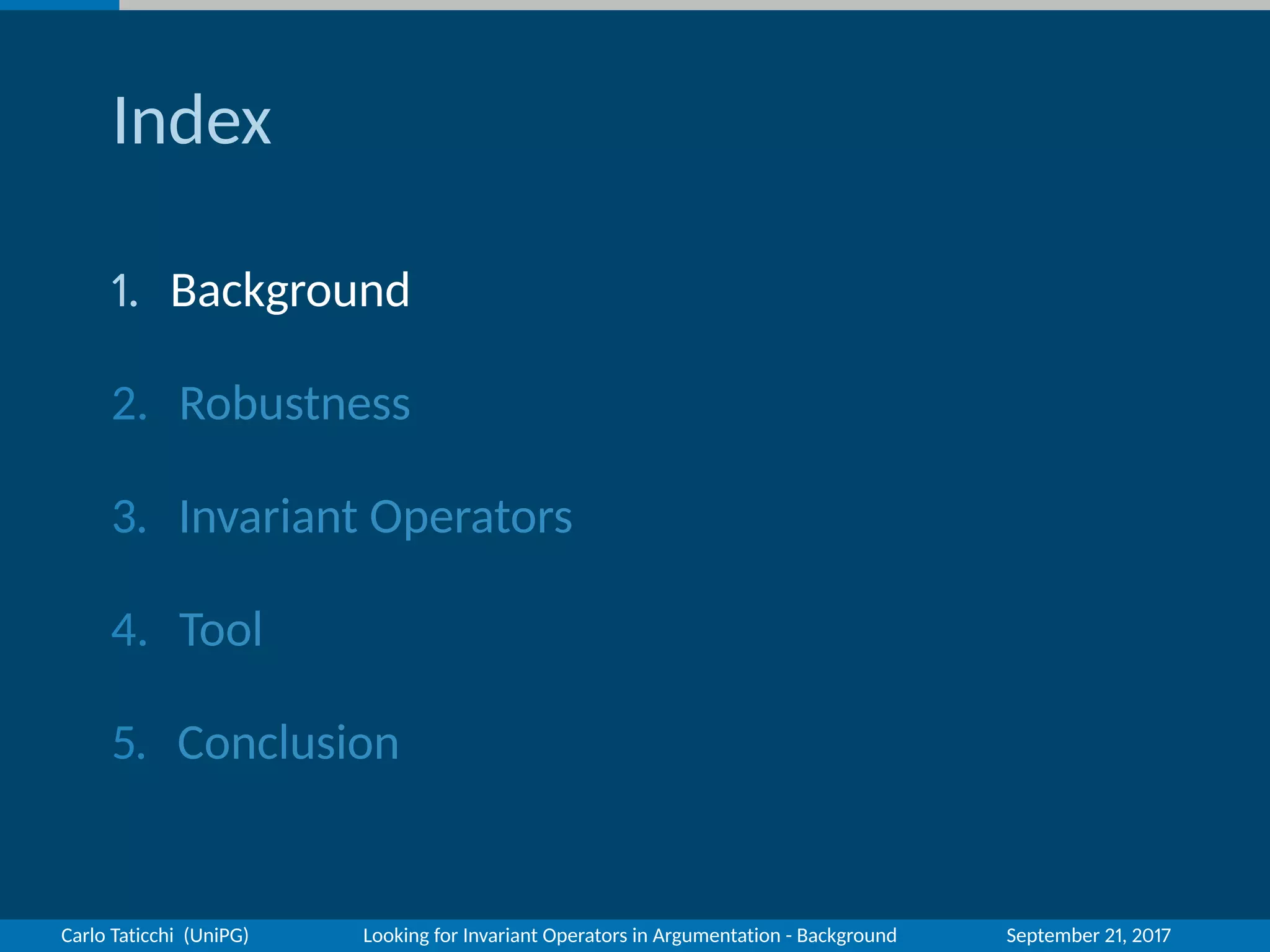 Index

1. Background

2. Robustness

3. Invariant Operators

4. Tool

5. Conclusion

Carlo Taticchi (UniPG) Looking for Invariant Operators in Argumentation - Background September 21, 2017